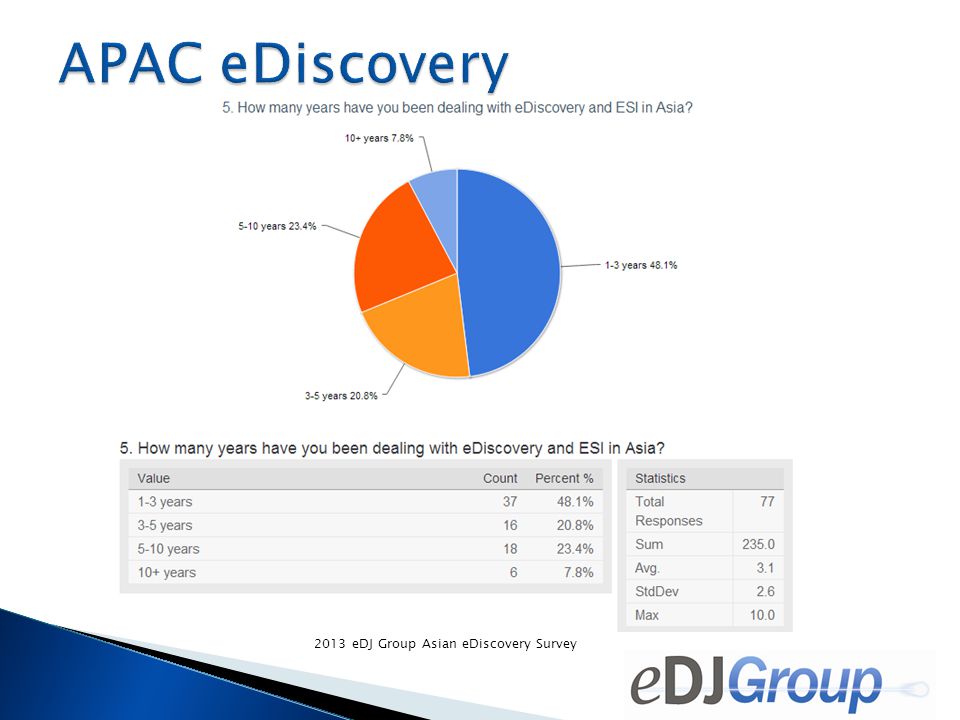 APAC eDiscovery

5. How many years have you been dealing with eDiscovery and ESI in Asia?

10+ years 7.8%

5-10 years 23.4%

1-3 years 48.1%

3-5 years 20.8%

5. How many years have you been dealing with eDiscovery and ESI in Asia?

| Value | Count | Percent % |
|---|---|---|
| 1-3 years | 37 | 48.1% |
| 3-5 years | 16 | 20.8% |
| 5-10 years | 18 | 23.4% |
| 10+ years | 6 | 7.8% |

| Statistics | |
|---|---|
| Total Responses | 77 |
| Sum | 235.0 |
| Avg. | 3.1 |
| StdDev | 2.6 |
| Max | 10.0 |

2013 eDJ Group Asian eDiscovery Survey

eDJGroup